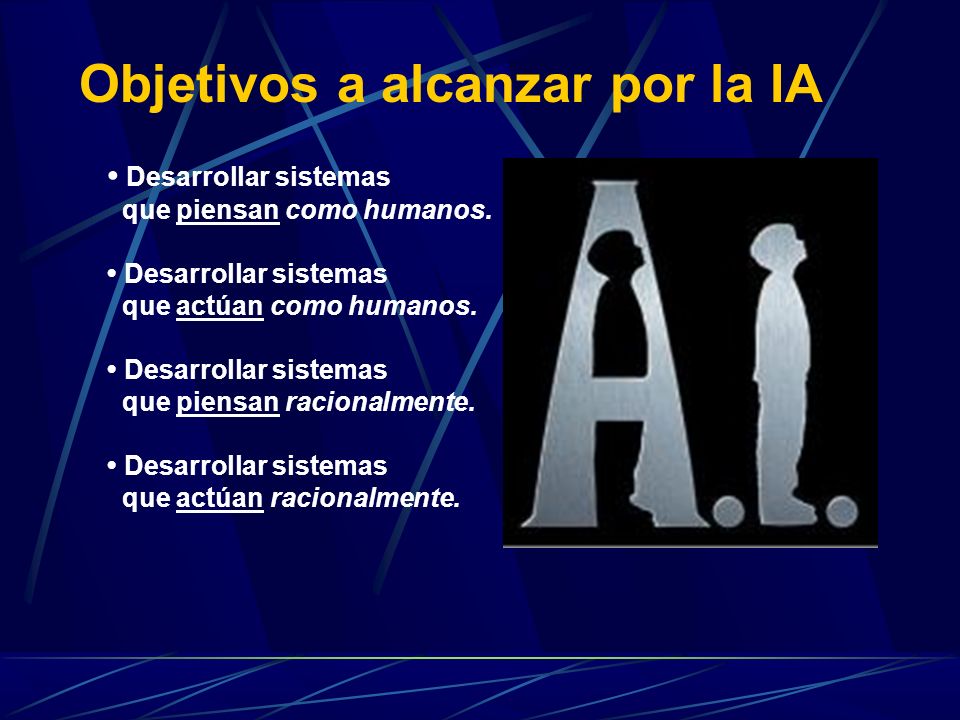 Objetivos a alcanzar por la IA

• Desarrollar sistemas que piensan como humanos.

• Desarrollar sistemas que actúan como humanos.

• Desarrollar sistemas que piensan racionalmente.

• Desarrollar sistemas que actúan racionalmente.

A.I.